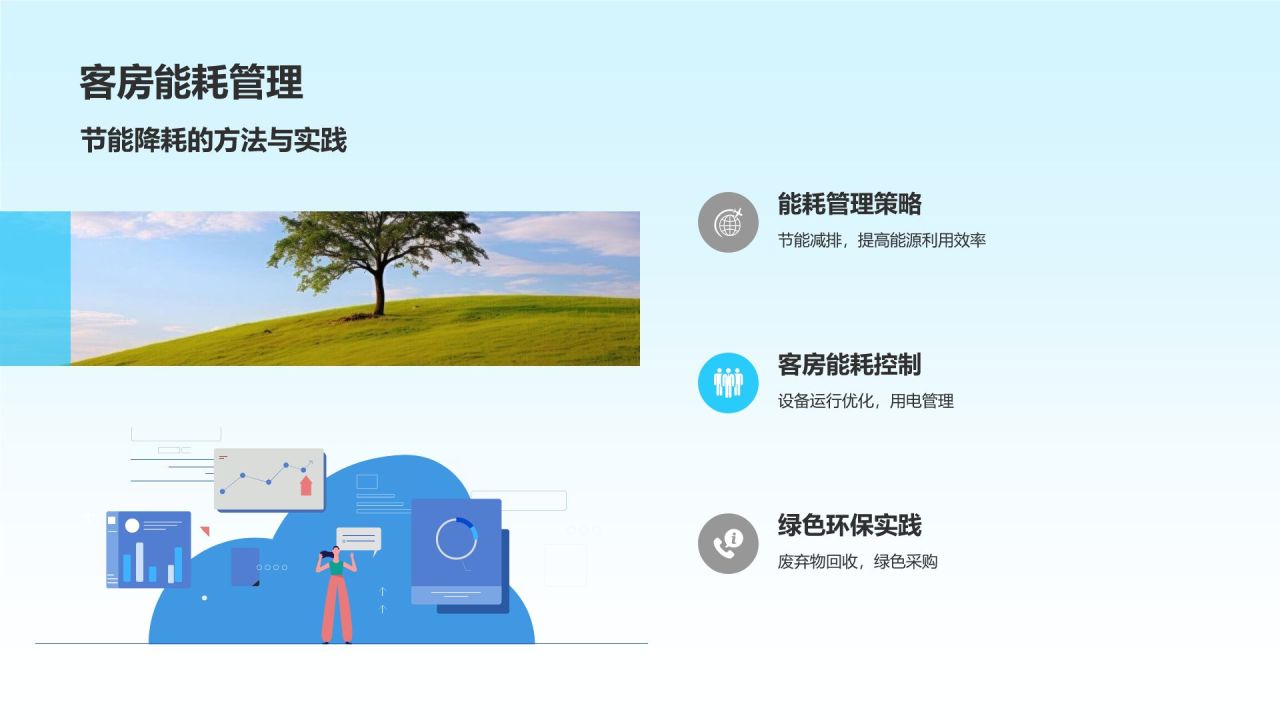 客房能耗管理

节能降耗的方法与实践

能耗管理策略

节能减排，提高能源利用效率

客房能耗控制

设备运行优化，用电管理

绿色环保实践

废弃物回收，绿色采购